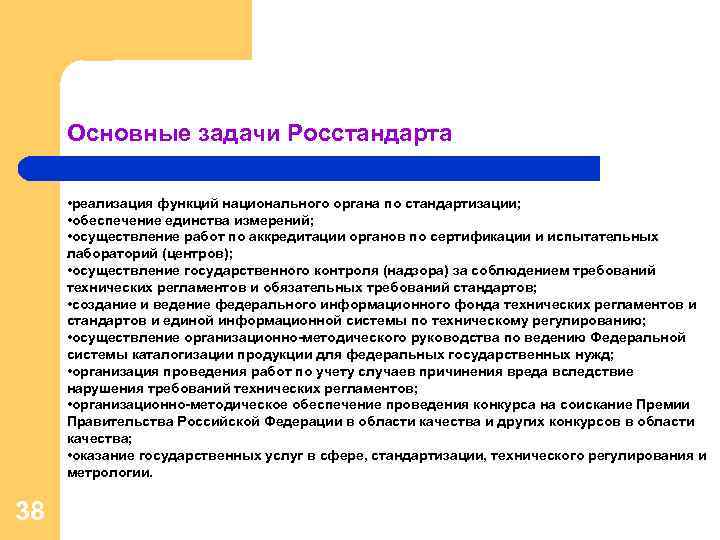 Основные задачи Росстандарта

•реализация функций национального органа по стандартизации;
•обеспечение единства измерений;
•осуществление работ по аккредитации органов по сертификации и испытательных лабораторий (центров);
•осуществление государственного контроля (надзора) за соблюдением требований технических регламентов и обязательных требований стандартов;
•создание и ведение федерального информационного фонда технических регламентов и стандартов и единой информационной системы по техническому регулированию;
•осуществление организационно-методического руководства по ведению Федеральной системы каталогизации продукции для федеральных государственных нужд;
•организация проведения работ по учету случаев причинения вреда вследствие нарушения требований технических регламентов;
•организационно-методическое обеспечение проведения конкурса на соискание Премии Правительства Российской Федерации в области качества и других конкурсов в области качества;
•оказание государственных услуг в сфере, стандартизации, технического регулирования и метрологии.

38